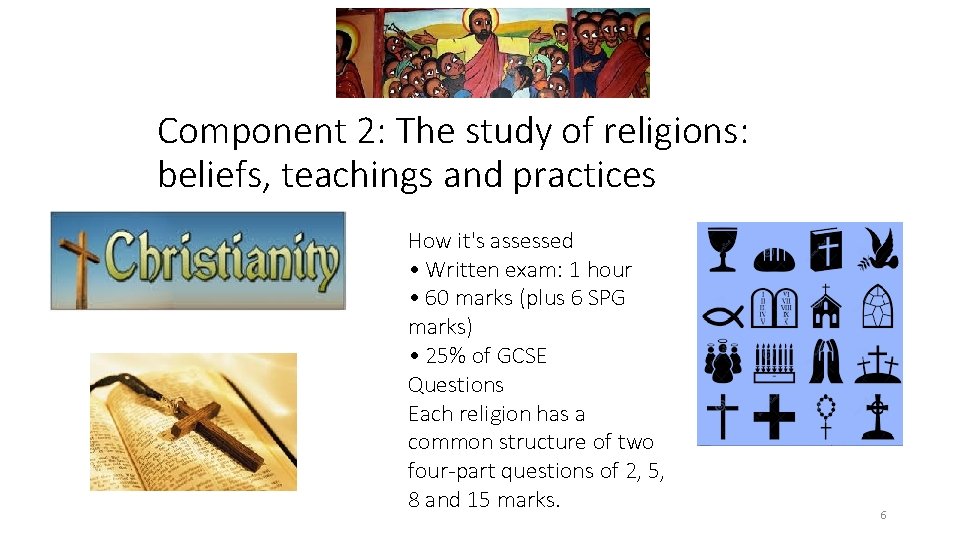 Component 2: The study of religions: beliefs, teachings and practices

Christianity

How it's assessed
• Written exam: 1 hour
• 60 marks (plus 6 SPG marks)
• 25% of GCSE
Questions
Each religion has a common structure of two four-part questions of 2, 5, 8 and 15 marks.

6